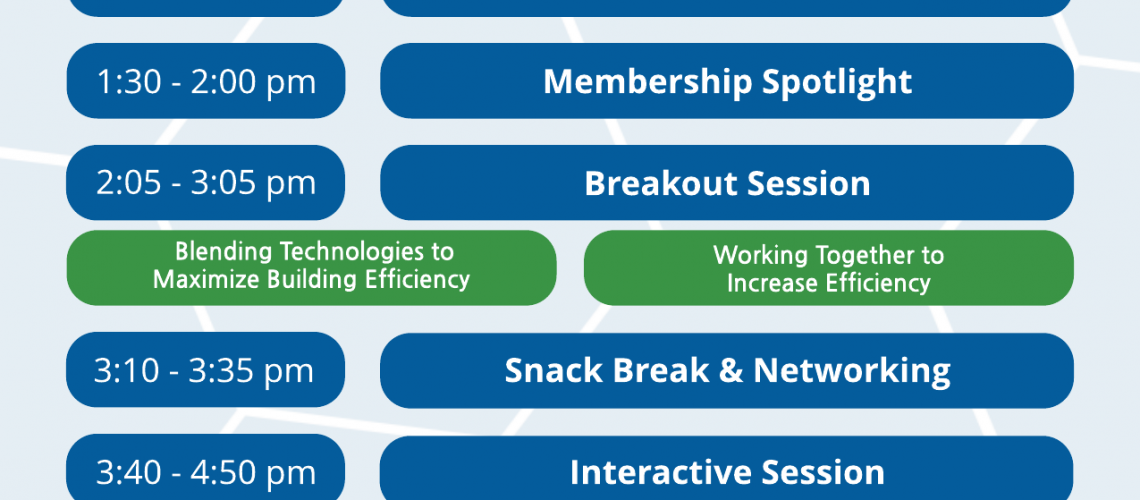 1:30 - 2:00 pm

Membership Spotlight

2:05 - 3:05 pm

Breakout Session

Blending Technologies to Maximize Building Efficiency

Working Together to Increase Efficiency

3:10 - 3:35 pm

Snack Break & Networking

3:40 - 4:50 pm

Interactive Session